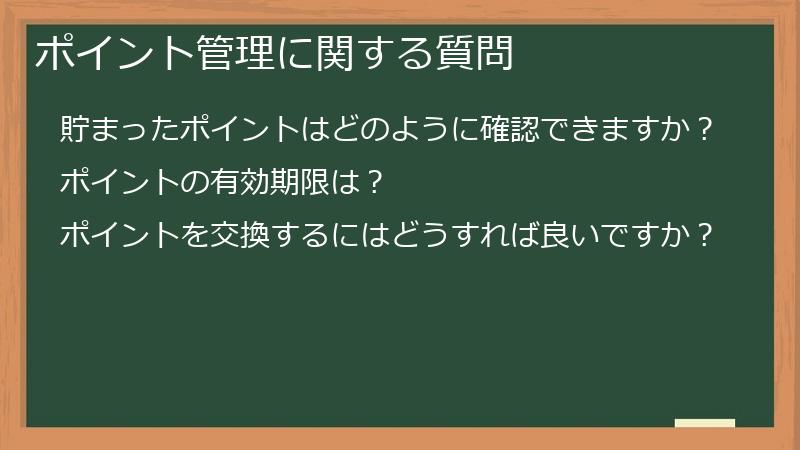 ポイント管理に関する質問

貯まったポイントはどのように確認できますか？

ポイントの有効期限は？

ポイントを交換するにはどうすれば良いですか？